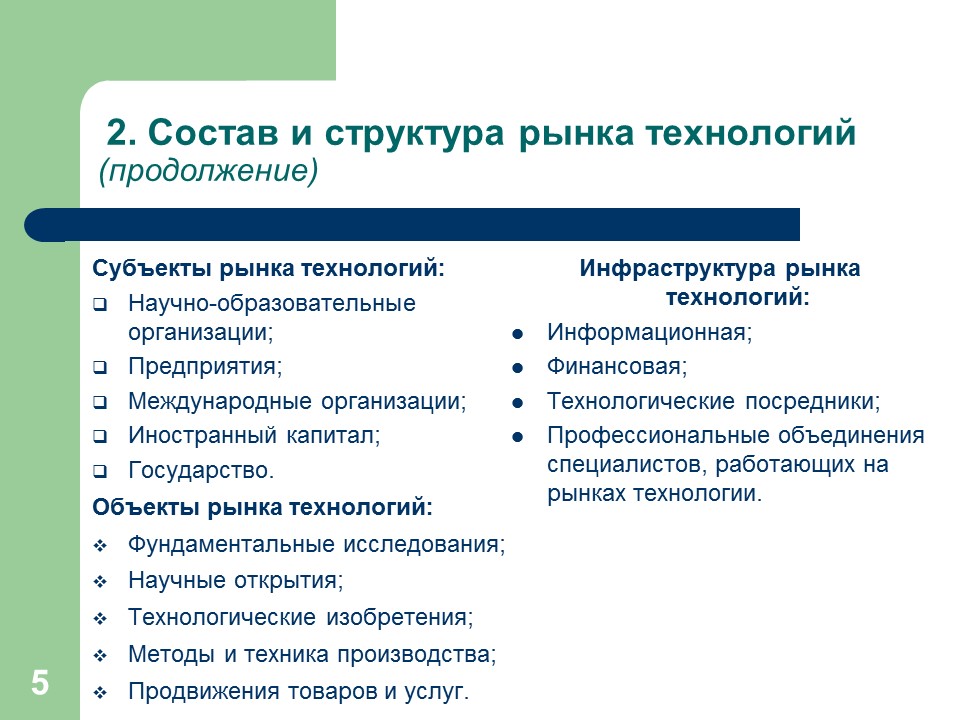 2. Состав и структура рынка технологий
(продолжение)

Субъекты рынка технологий:
- Научно-образовательные организации;
- Предприятия;
- Международные организации;
- Иностранный капитал;
- Государство.

Объекты рынка технологий:
- Фундаментальные исследования;
- Научные открытия;
- Технологические изобретения;
- Методы и техника производства;
- Продвижения товаров и услуг.

Инфраструктура рынка технологий:
- Информационная;
- Финансовая;
- Технологические посредники;
- Профессиональные объединения специалистов, работающих на рынках технологии.

5